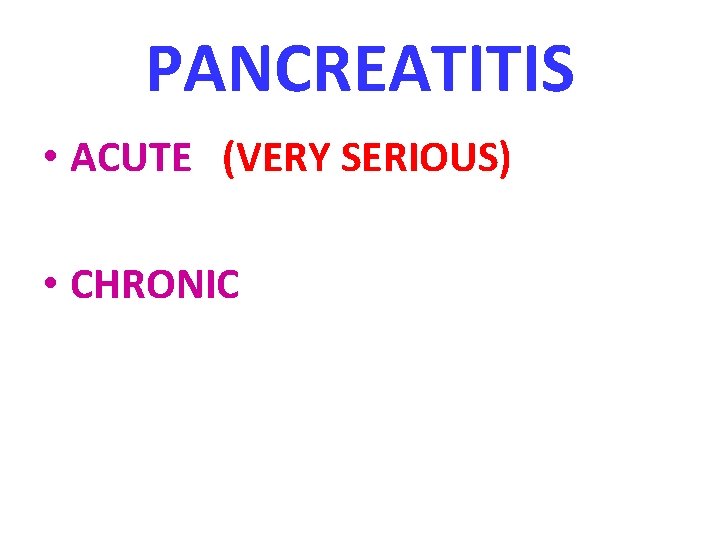 PANCREATITIS

• ACUTE (VERY SERIOUS)

• CHRONIC